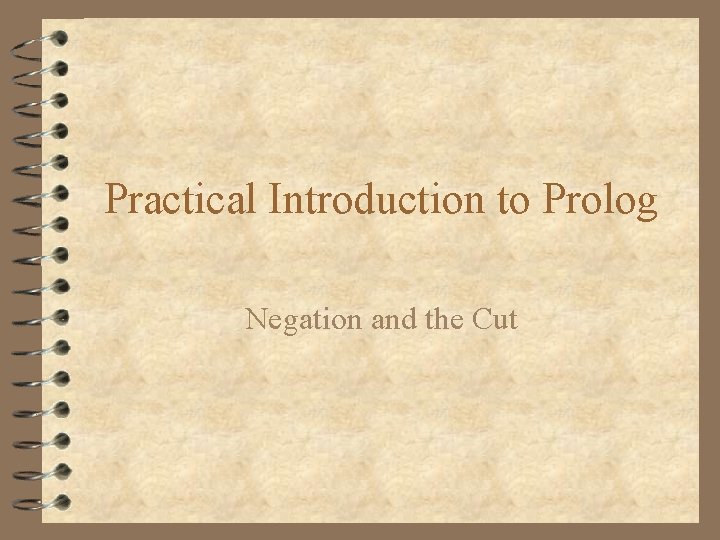 Practical Introduction to Prolog

Negation and the Cut